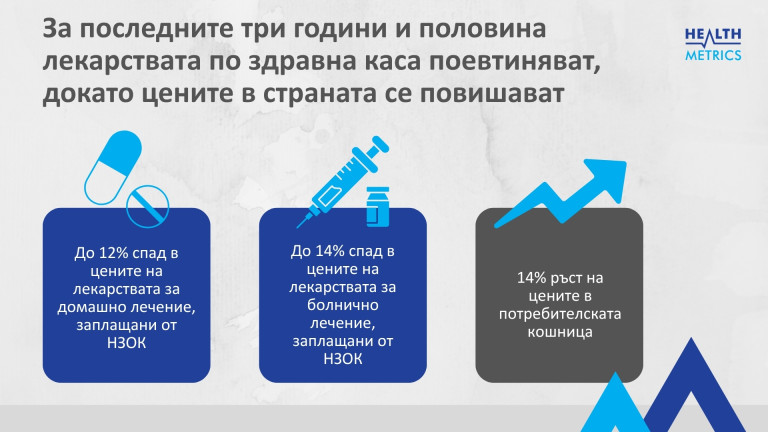 За последните три години и половина лекарствата по здравна каса поевтиняват, докато цените в страната се повишават

HEALTH METRICS

До 12% спад в цените на лекарствата за домашно лечение, заплащани от НЗОК

До 14% спад в цените на лекарствата за болнично лечение, заплащани от НЗОК

14% ръст на цените в потребителската кошница